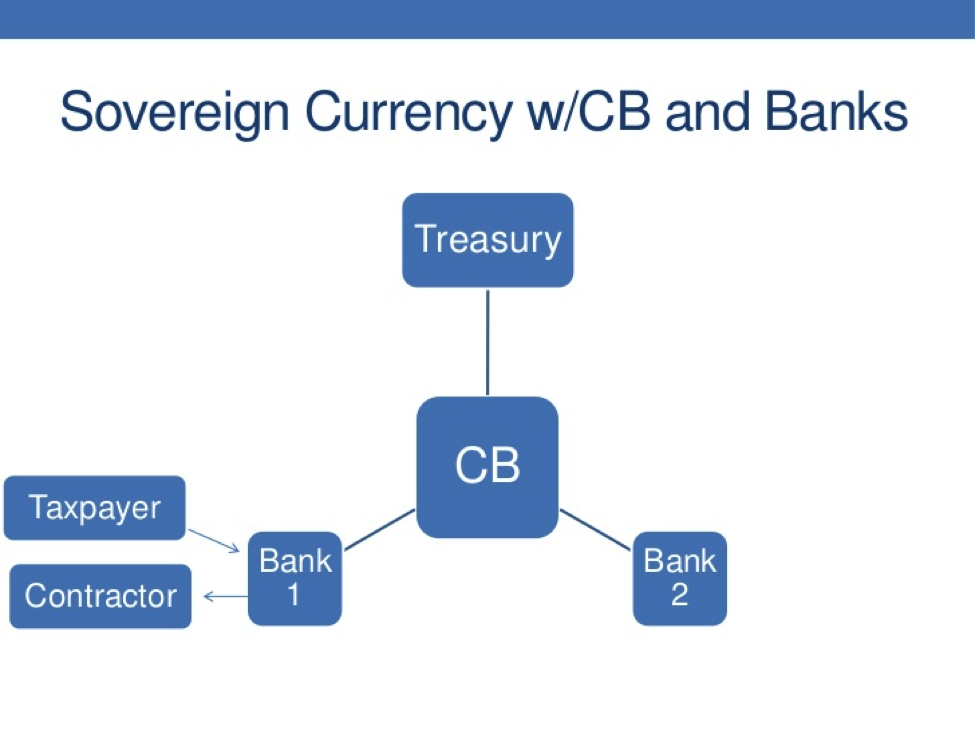 Sovereign Currency w/CB and Banks

Treasury

CB

Taxpayer

Contractor

Bank 1

Bank 2